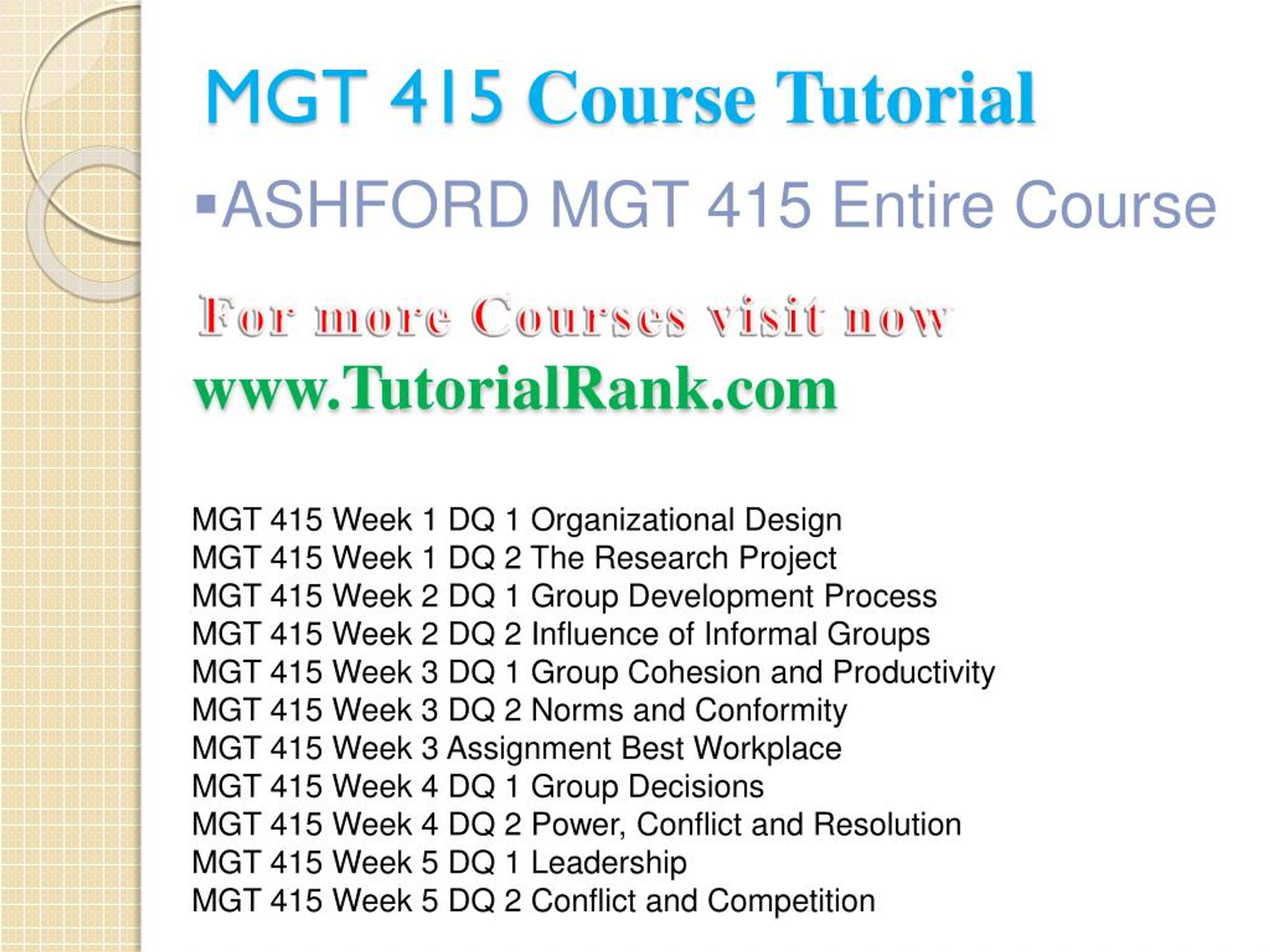 MGT 415 Course Tutorial

▪ASHFORD MGT 415 Entire Course

For more Courses visit now
www.TutorialRank.com

MGT 415 Week 1 DQ 1 Organizational Design
MGT 415 Week 1 DQ 2 The Research Project
MGT 415 Week 2 DQ 1 Group Development Process
MGT 415 Week 2 DQ 2 Influence of Informal Groups
MGT 415 Week 3 DQ 1 Group Cohesion and Productivity
MGT 415 Week 3 DQ 2 Norms and Conformity
MGT 415 Week 3 Assignment Best Workplace
MGT 415 Week 4 DQ 1 Group Decisions
MGT 415 Week 4 DQ 2 Power, Conflict and Resolution
MGT 415 Week 5 DQ 1 Leadership
MGT 415 Week 5 DQ 2 Conflict and Competition